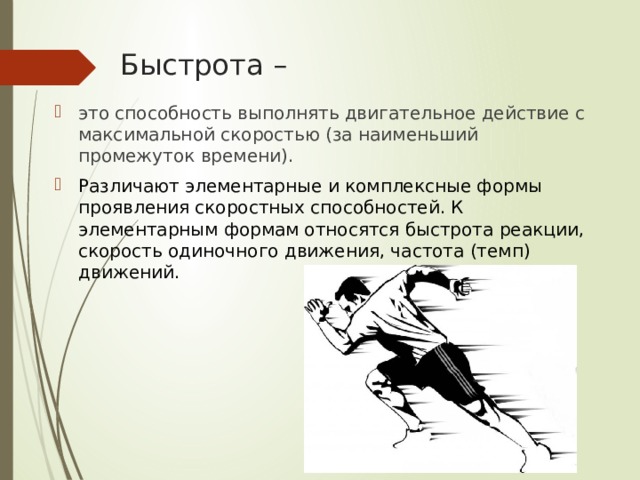 Быстрота –

это способность выполнять двигательное действие с максимальной скоростью (за наименьший промежуток времени).

Различают элементарные и комплексные формы проявления скоростных способностей. К элементарным формам относятся быстрота реакции, скорость одиночного движения, частота (темп) движений.